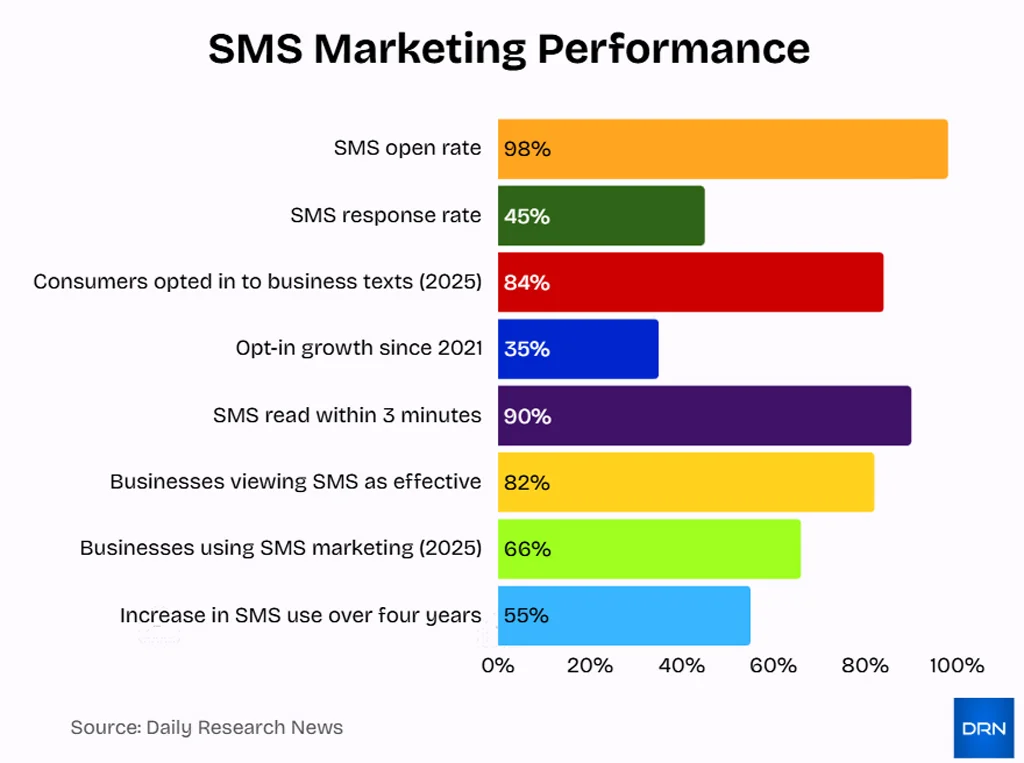 SMS Marketing Performance

SMS open rate 98%
SMS response rate 45%
Consumers opted in to business texts (2025) 84%
Opt-in growth since 2021 35%
SMS read within 3 minutes 90%
Businesses viewing SMS as effective 82%
Businesses using SMS marketing (2025) 66%
Increase in SMS use over four years 55%

0% 20% 40% 60% 80% 100%

Source: Daily Research News

DRN